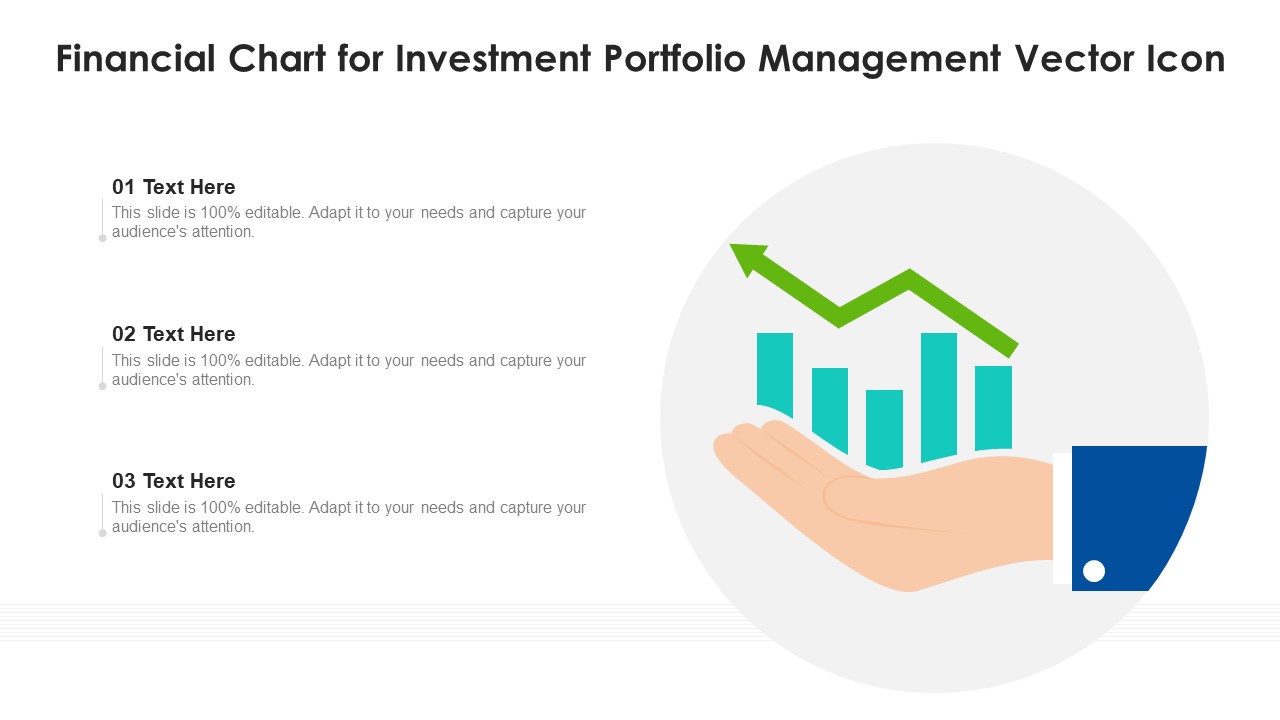 Financial Chart for Investment Portfolio Management Vector Icon

01 Text Here
This slide is 100% editable. Adapt it to your needs and capture your audience's attention.

02 Text Here
This slide is 100% editable. Adapt it to your needs and capture your audience's attention.

03 Text Here
This slide is 100% editable. Adapt it to your needs and capture your audience's attention.